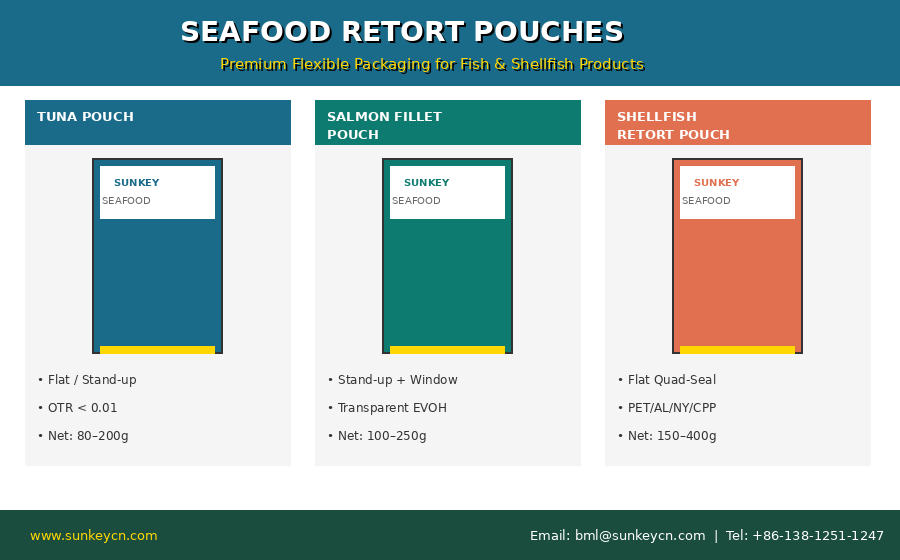 SEAFOOD RETORT POUCHES

Premium Flexible Packaging for Fish & Shellfish Products

TUNA POUCH

SUNKEY
SEAFOOD

• Flat / Stand-up
• OTR < 0.01
• Net: 80–200g

SALMON FILLET POUCH

SUNKEY
SEAFOOD

• Stand-up + Window
• Transparent EVOH
• Net: 100–250g

SHELLFISH RETORT POUCH

SUNKEY
SEAFOOD

• Flat Quad-Seal
• PET/AL/NY/CPP
• Net: 150–400g

www.sunkeycn.com

Email: bml@sunkeycn.com | Tel: +86-138-1251-1247